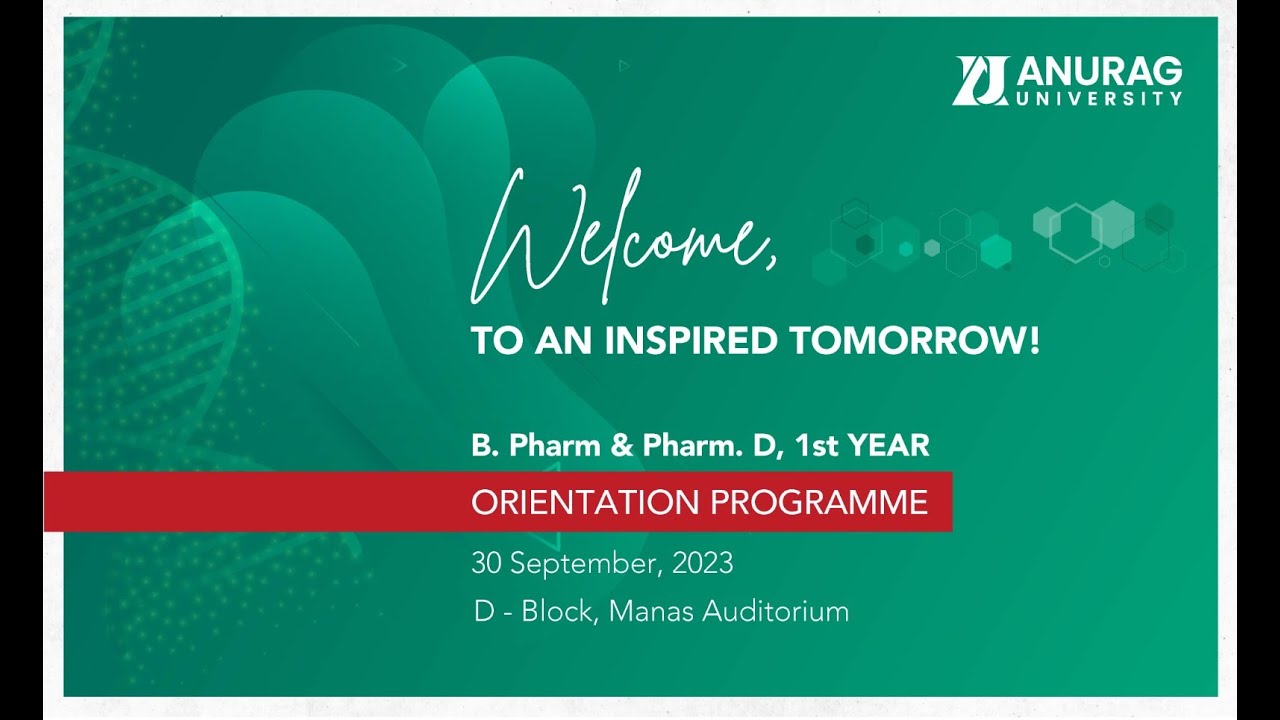 ANURAG UNIVERSITY

Welcome,

TO AN INSPIRED TOMORROW!

B. Pharm & Pharm. D, 1st YEAR

ORIENTATION PROGRAMME

30 September, 2023

D - Block, Manas Auditorium